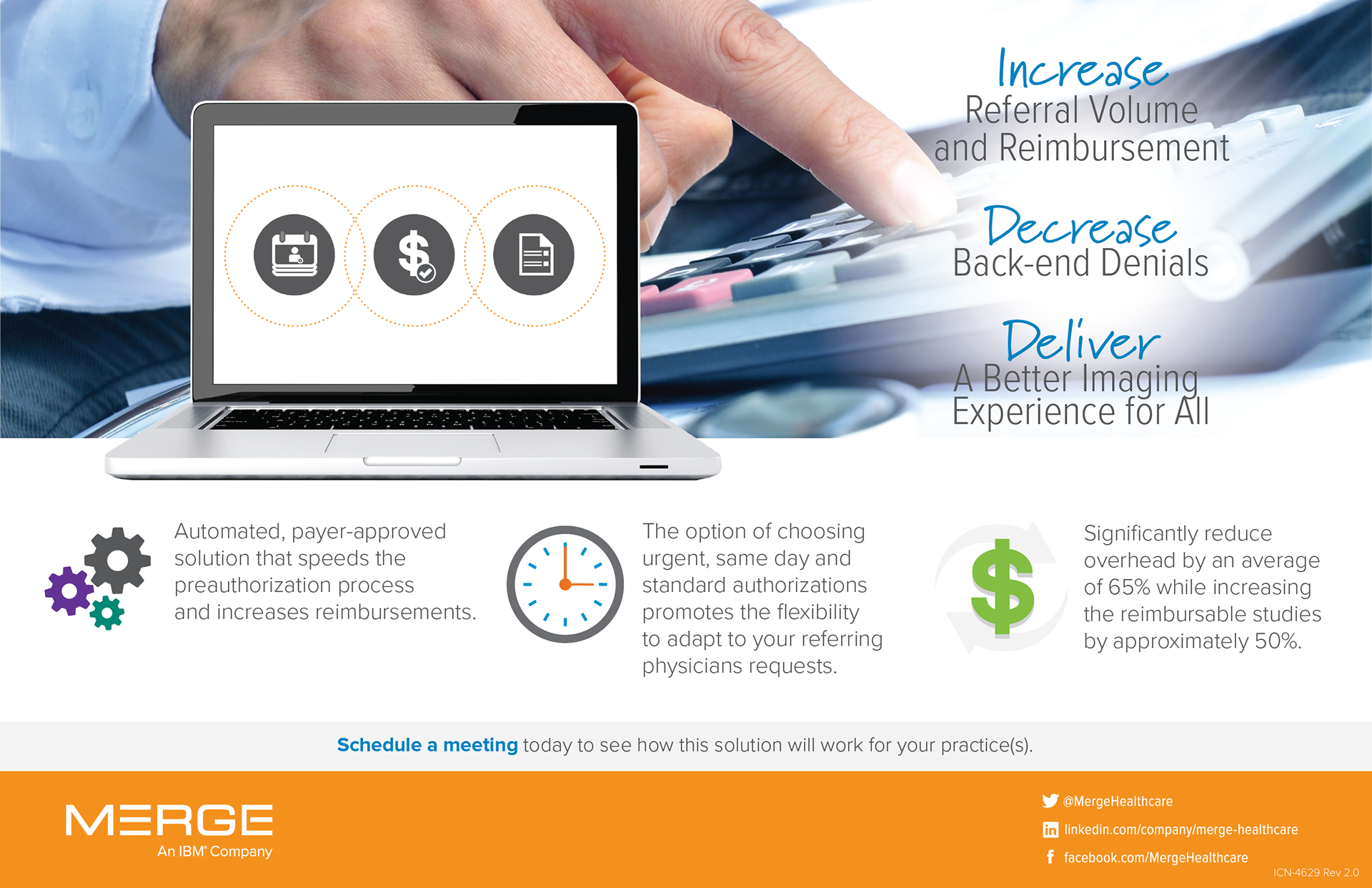 Increase
Referral Volume
and Reimbursement

Decrease
Back-end Denials

Deliver
A Better Imaging
Experience for All

Automated, payer-approved solution that speeds the preauthorization process and increases reimbursements.

The option of choosing urgent, same day and standard authorizations promotes the flexibility to adapt to your referring physicians requests.

Significantly reduce overhead by an average of 65% while increasing the reimbursable studies by approximately 50%.

Schedule a meeting today to see how this solution will work for your practice(s).

MERGE
An IBM® Company

@MergeHealthcare
linkedin.com/company/merge-healthcare
facebook.com/MergeHealthcare

ICN-4629 Rev 2.0